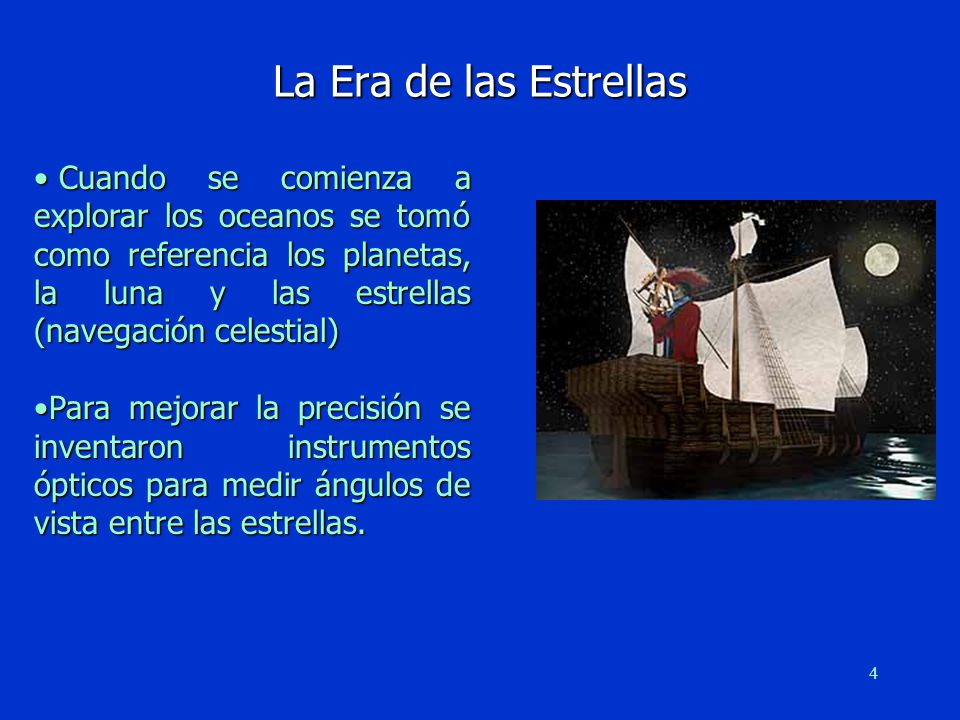 La Era de las Estrellas

• Cuando se comienza a explorar los oceanos se tomó como referencia los planetas, la luna y las estrellas (navegación celestial)

•Para mejorar la precisión se inventaron instrumentos ópticos para medir ángulos de vista entre las estrellas.

4